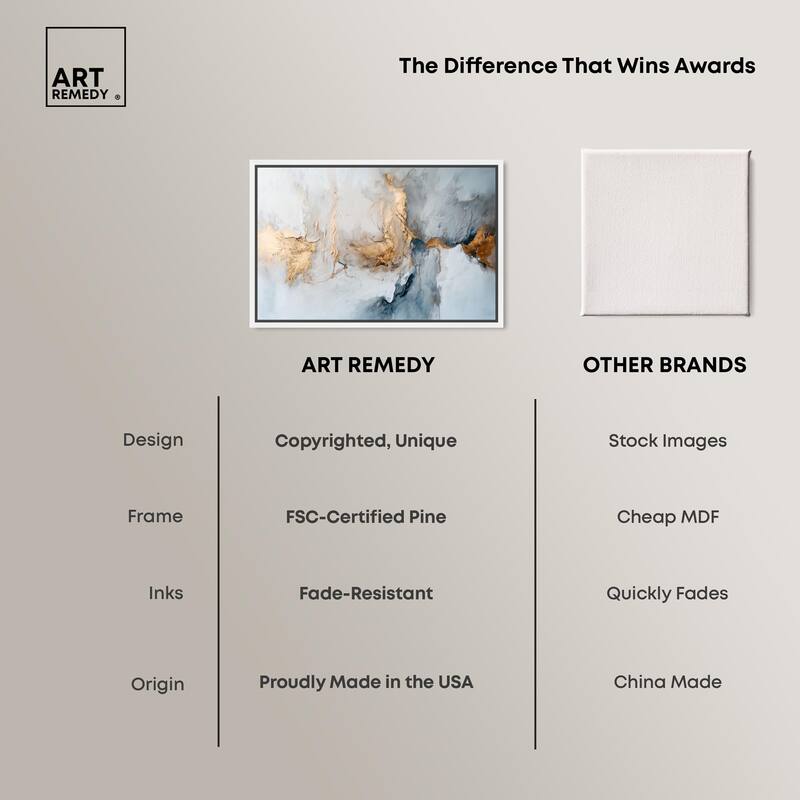 ART REMEDY ®

The Difference That Wins Awards

|  | ART REMEDY | OTHER BRANDS |
|---|---|---|
| Design | Copyrighted, Unique | Stock Images |
| Frame | FSC-Certified Pine | Cheap MDF |
| Inks | Fade-Resistant | Quickly Fades |
| Origin | Proudly Made in the USA | China Made |